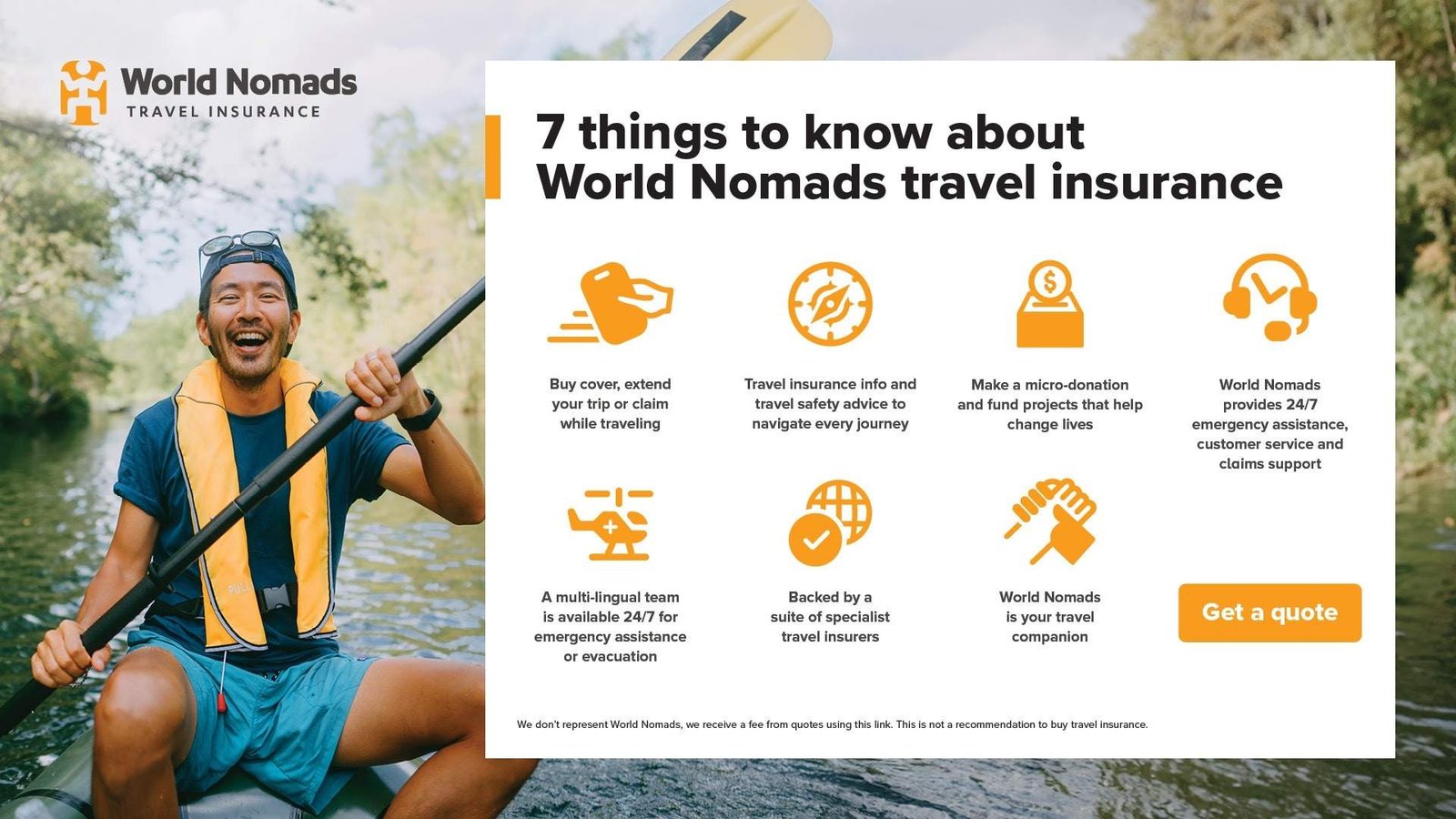 World Nomads
TRAVEL INSURANCE

7 things to know about World Nomads travel insurance

Buy cover, extend your trip or claim while traveling

Travel insurance info and travel safety advice to navigate every journey

Make a micro-donation and fund projects that help change lives

World Nomads provides 24/7 emergency assistance, customer service and claims support

A multi-lingual team is available 24/7 for emergency assistance or evacuation

Backed by a suite of specialist travel insurers

World Nomads is your travel companion

Get a quote

We don't represent World Nomads, we receive a fee from quotes using this link. This is not a recommendation to buy travel insurance.